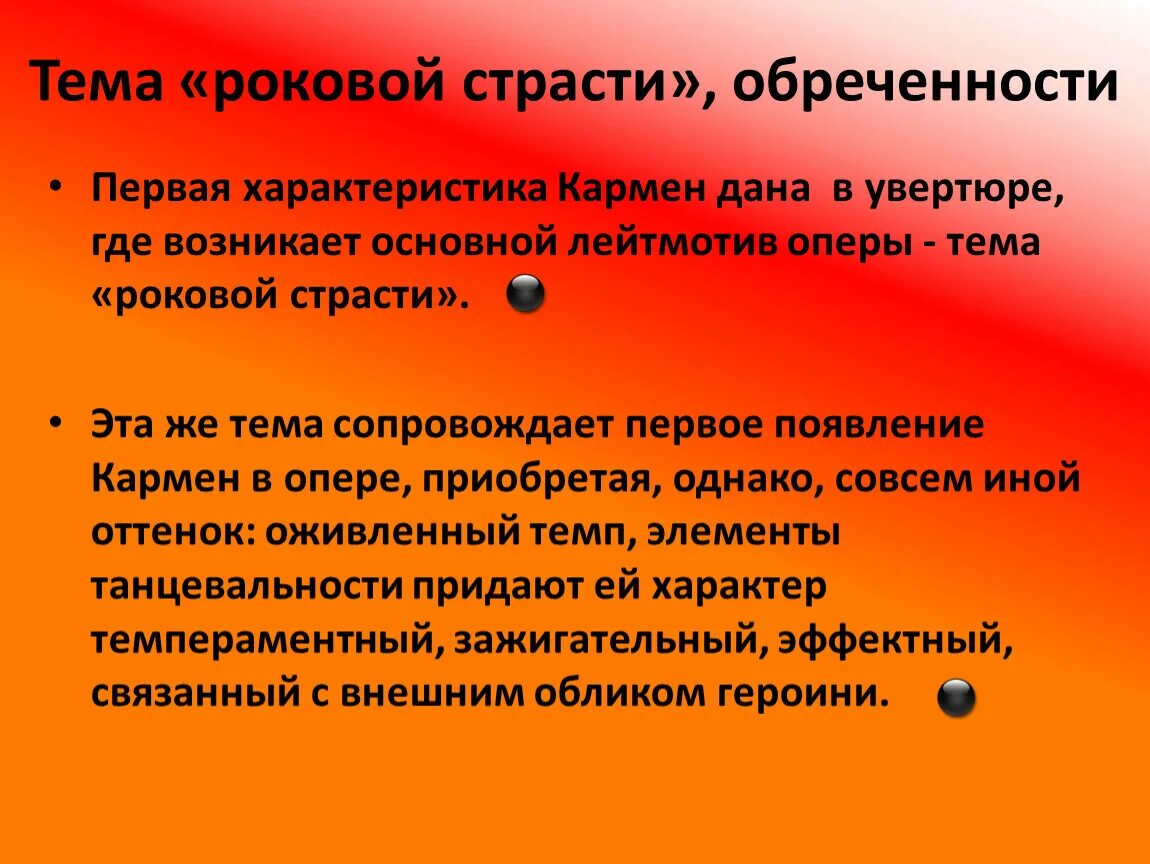 Тема «роковой страсти», обреченности

• Первая характеристика Кармен дана в увертюре, где возникает основной лейтмотив оперы - тема «роковой страсти».

• Эта же тема сопровождает первое появление Кармен в опере, приобретая, однако, совсем иной оттенок: оживленный темп, элементы танцевальности придают ей характер темпераментный, зажигательный, эффектный, связанный с внешним обликом героини.